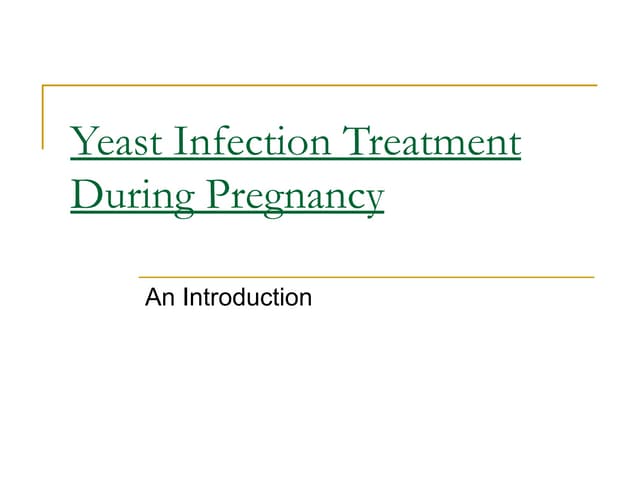 Yeast Infection Treatment During Pregnancy

An Introduction